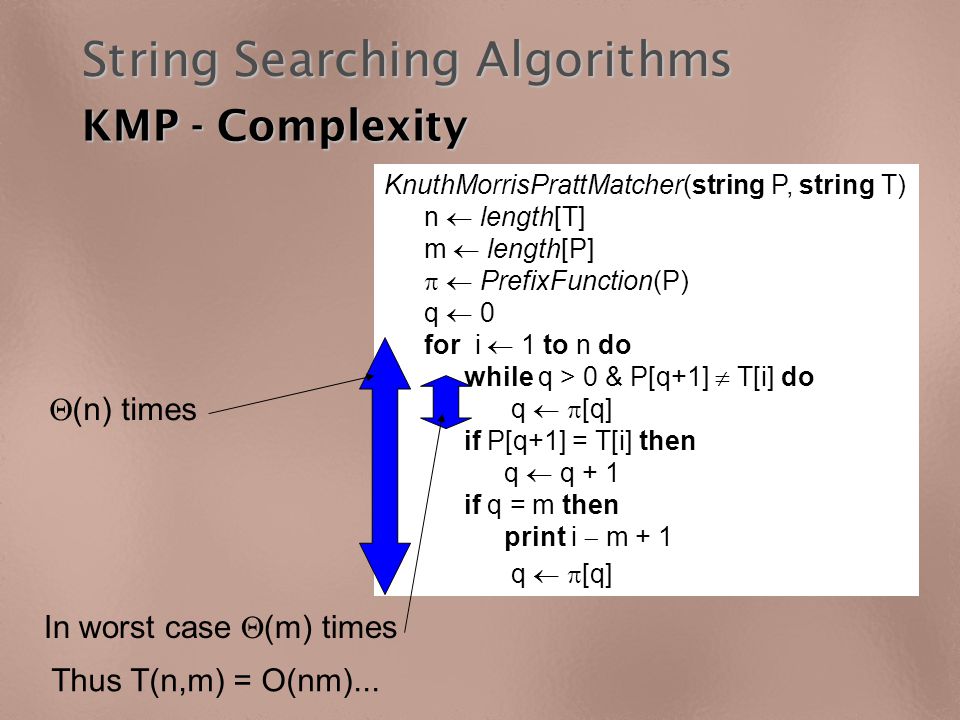 String Searching Algorithms

KMP - Complexity

KnuthMorrisPrattMatcher(string P, string T)
n $\leftarrow$ length[T]
m $\leftarrow$ length[P]
$\pi \leftarrow$ PrefixFunction(P)
q $\leftarrow$ 0
for i $\leftarrow$ 1 to n do
while q > 0 & P[q+1] $\neq$ T[i] do
q $\leftarrow \pi$[q]
if P[q+1] = T[i] then
q $\leftarrow$ q + 1
if q = m then
print i $-$ m + 1
q $\leftarrow \pi$[q]

$\Theta$(n) times

In worst case $\Theta$(m) times

Thus T(n,m) = O(nm)...